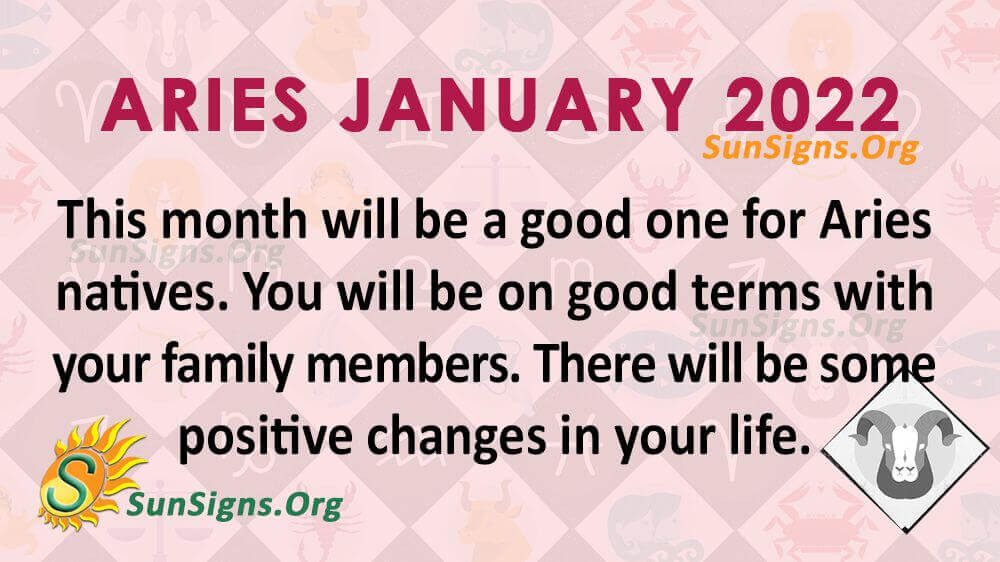 ARIES JANUARY 2022
SunSigns.Org

This month will be a good one for Aries natives. You will be on good terms with your family members. There will be some positive changes in your life.

SunSigns.Org

SunSigns.Org

S SunSigns.Org